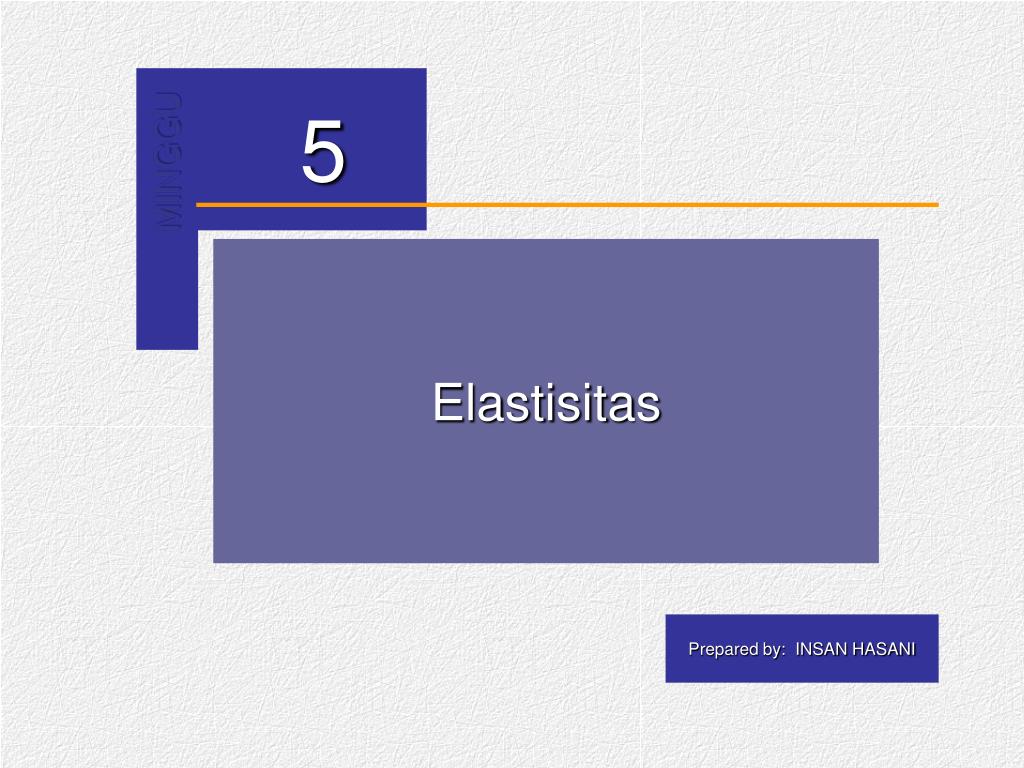 MINGGU

5

Elastisitas

Prepared by: INSAN HASANI